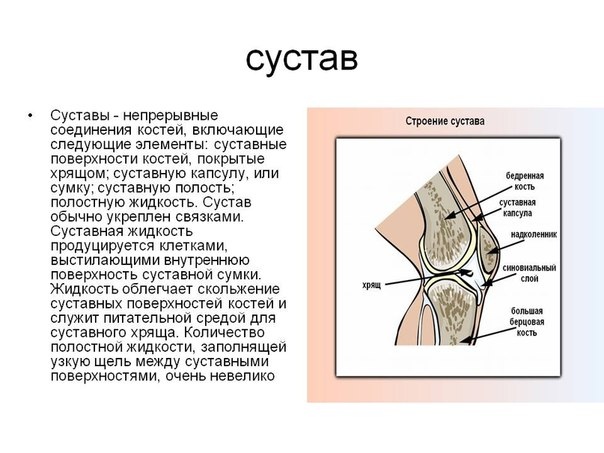 сустав

• Суставы - непрерывные соединения костей, включающие следующие элементы: суставные поверхности костей, покрытые хрящом; суставную капсулу, или сумку; суставную полость; полостную жидкость. Сустав обычно укреплен связками. Суставная жидкость продуцируется клетками, выстилающими внутреннюю поверхность суставной сумки. Жидкость облегчает скольжение суставных поверхностей костей и служит питательной средой для суставного хряща. Количество полостной жидкости, заполнящей узкую щель между суставными поверхностями, очень невелико

Строение сустава

бедренная кость

суставная капсула

надколенник

синовиальный слой

хрящ

большая берцовая кость